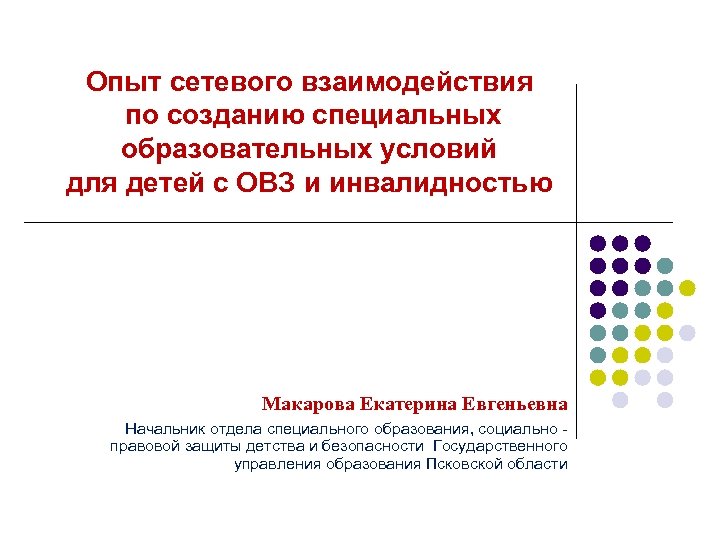 Опыт сетевого взаимодействия по созданию специальных образовательных условий для детей с ОВЗ и инвалидностью

Макарова Екатерина Евгеньевна

Начальник отдела специального образования, социально - правовой защиты детства и безопасности Государственного управления образования Псковской области